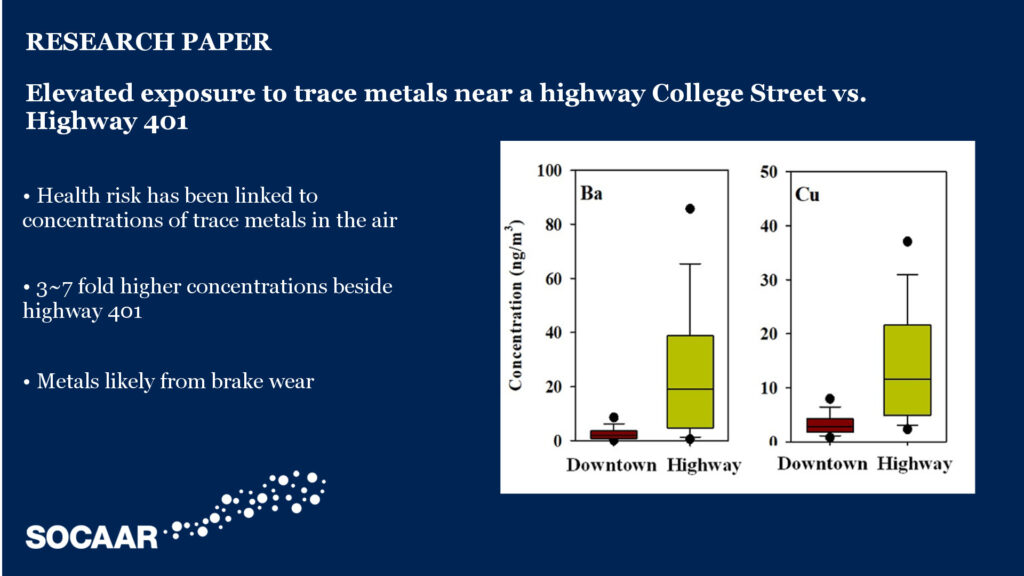 RESEARCH PAPER

Elevated exposure to trace metals near a highway College Street vs. Highway 401

• Health risk has been linked to concentrations of trace metals in the air

• 3~7 fold higher concentrations beside highway 401

• Metals likely from brake wear

Concentration (ng/m$^3$)

Ba

100
80
60
40
20
0

Downtown Highway

Cu

50
40
30
20
10
0

Downtown Highway

SOCAAR